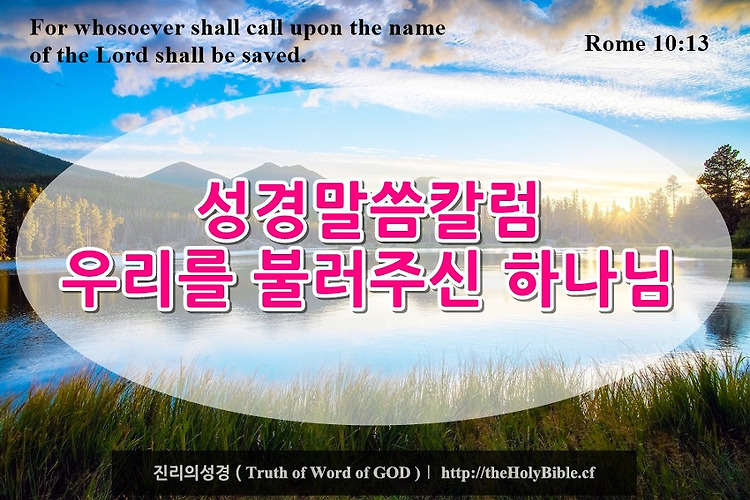 For whosoever shall call upon the name of the Lord shall be saved.

Rome 10:13

성경말씀칼럼
우리를 불러주신 하나님

진리의성경 ( Truth of Word of GOD ) | http://theHolyBible.cf